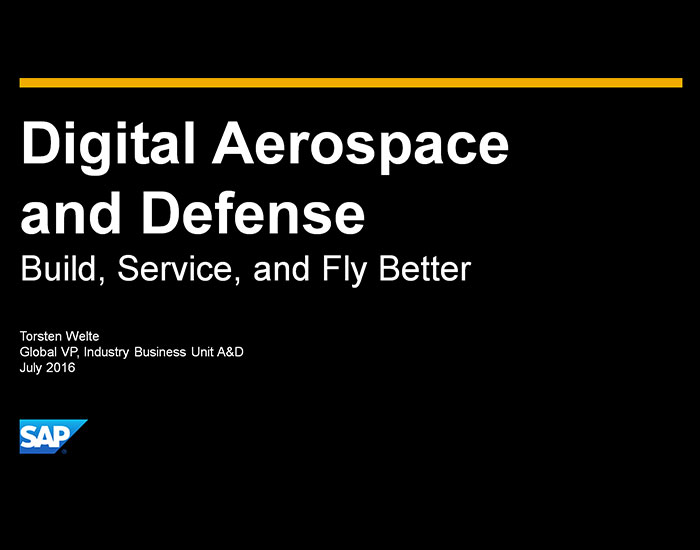 Digital Aerospace and Defense
Build, Service, and Fly Better

Torsten Welte
Global VP, Industry Business Unit A&D
July 2016

SAP